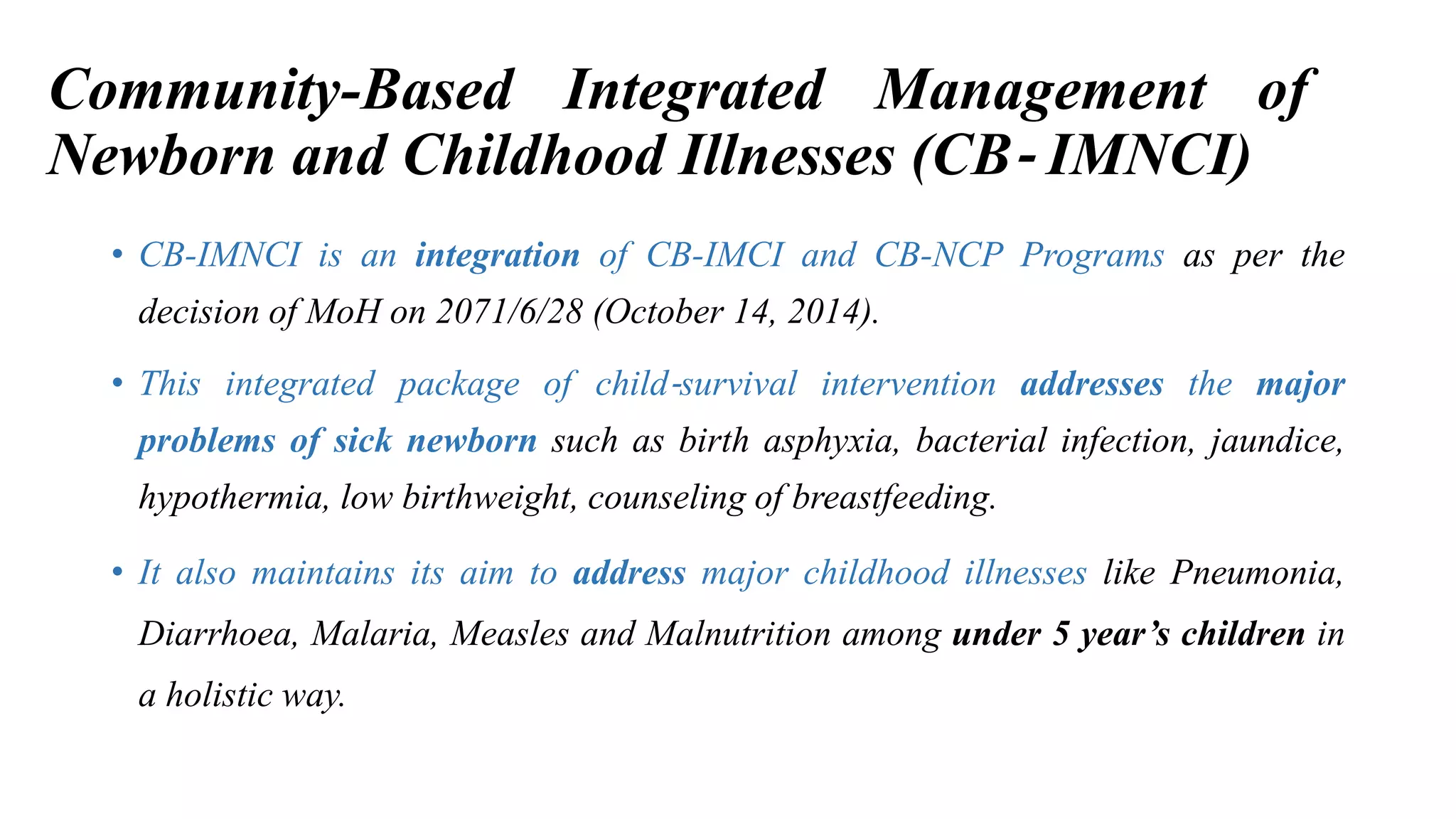 Community-Based Integrated Management of Newborn and Childhood Illnesses (CB-IMNCI)

• CB-IMNCI is an integration of CB-IMCI and CB-NCP Programs as per the decision of MoH on 2071/6/28 (October 14, 2014).

• This integrated package of child-survival intervention addresses the major problems of sick newborn such as birth asphyxia, bacterial infection, jaundice, hypothermia, low birthweight, counseling of breastfeeding.

• It also maintains its aim to address major childhood illnesses like Pneumonia, Diarrhoea, Malaria, Measles and Malnutrition among under 5 year's children in a holistic way.